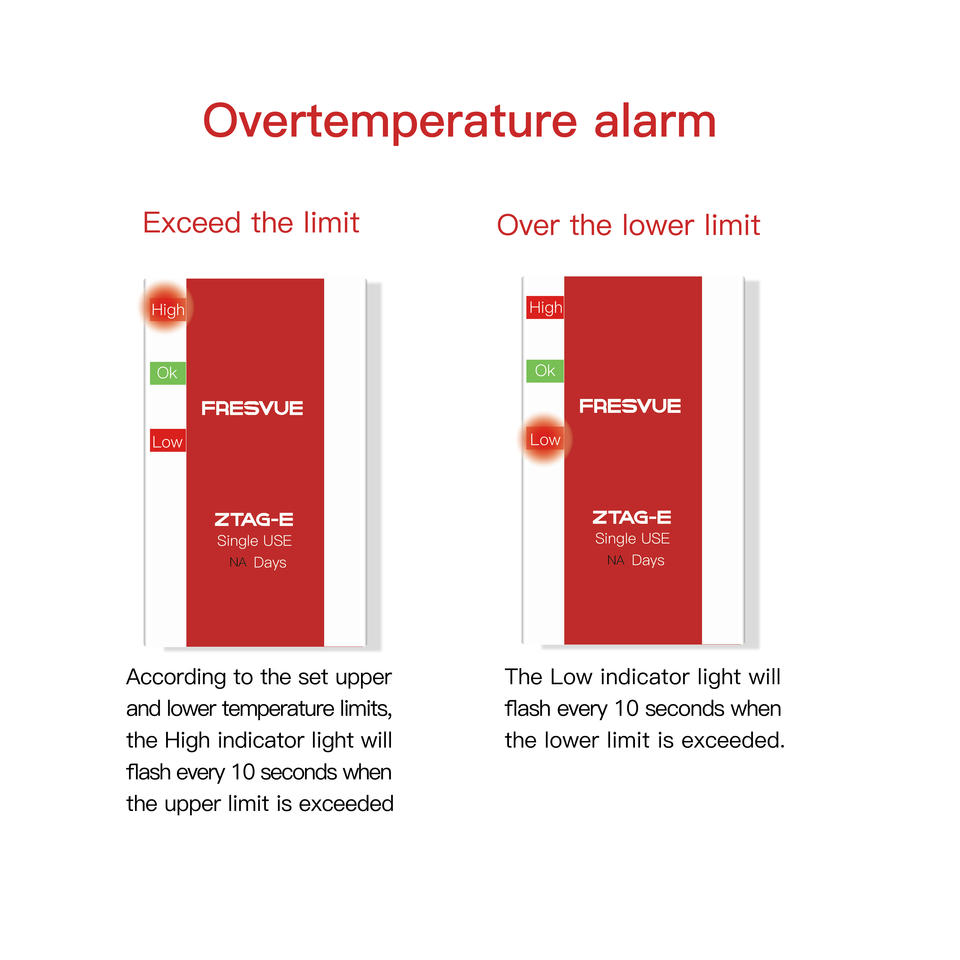 Overtemperature alarm

Exceed the limit

High
Ok
Low
FRESVUE
ZTAG-E
Single USE
NA Days

According to the set upper and lower temperature limits, the High indicator light will flash every 10 seconds when the upper limit is exceeded

Over the lower limit

High
Ok
Low
FRESVUE
ZTAG-E
Single USE
NA Days

The Low indicator light will flash every 10 seconds when the lower limit is exceeded.